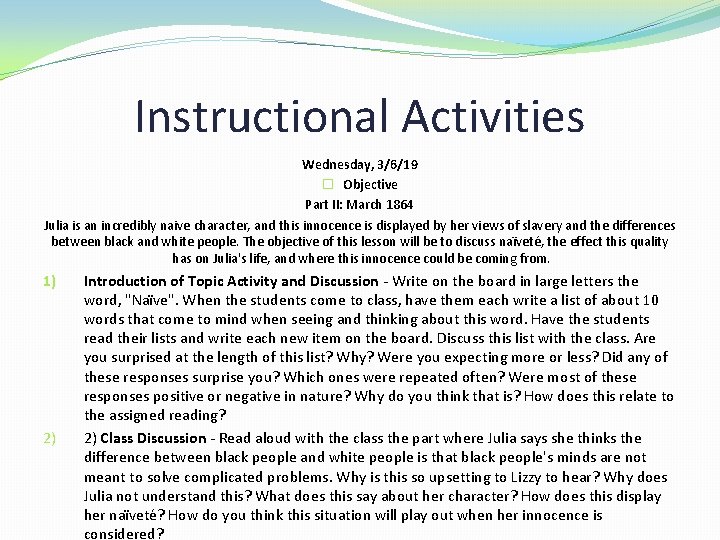 Instructional Activities

Wednesday, 3/6/19

Objective

Part II: March 1864

Julia is an incredibly naive character, and this innocence is displayed by her views of slavery and the differences between black and white people. The objective of this lesson will be to discuss naïveté, the effect this quality has on Julia's life, and where this innocence could be coming from.

1) Introduction of Topic Activity and Discussion - Write on the board in large letters the word, "Naïve". When the students come to class, have them each write a list of about 10 words that come to mind when seeing and thinking about this word. Have the students read their lists and write each new item on the board. Discuss this list with the class. Are you surprised at the length of this list? Why? Were you expecting more or less? Did any of these responses surprise you? Which ones were repeated often? Were most of these responses positive or negative in nature? Why do you think that is? How does this relate to the assigned reading?

2) 2) Class Discussion - Read aloud with the class the part where Julia says she thinks the difference between black people and white people is that black people's minds are not meant to solve complicated problems. Why is this so upsetting to Lizzy to hear? Why does Julia not understand this? What does this say about her character? How does this display her naïveté? How do you think this situation will play out when her innocence is considered?